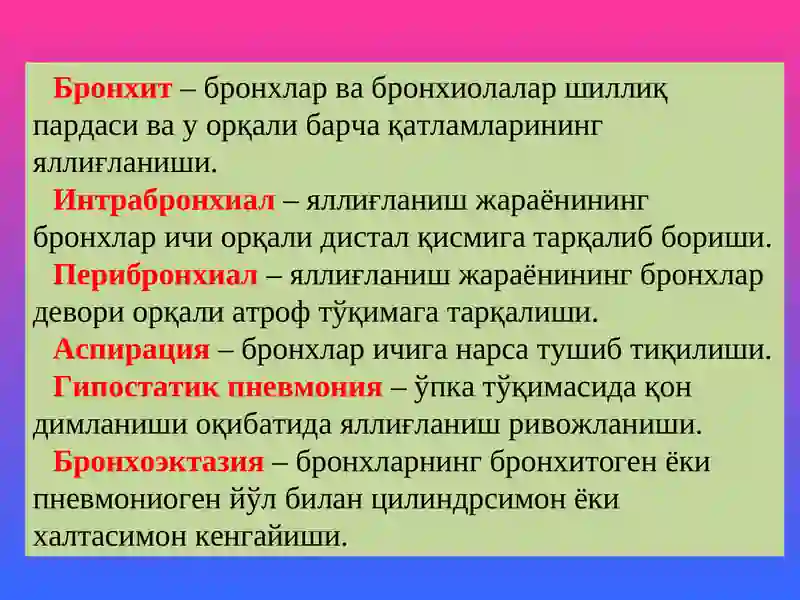 Бронхит – бронхлар ва бронхиолалар шиллиқ пардаси ва у орқали барча қатламларининг яллиғланиши.

Интрабронхиал – яллиғланиш жараёнининг бронхлар ичи орқали дистал қисмига тарқалиб бориши.

Перибронхиал – яллиғланиш жараёнининг бронхлар девори орқали атроф тўқимага тарқалиши.

Аспирация – бронхлар ичига нарса тушиб тиқилиши.

Гипостатик пневмония – ўпка тўқимасида қон димланиши оқибатида яллиғланиш ривожланиши.

Бронхоэктазия – бронхларнинг бронхитоген ёки пневмониоген йўл билан цилиндрсимон ёки халтасимон кенгайиши.